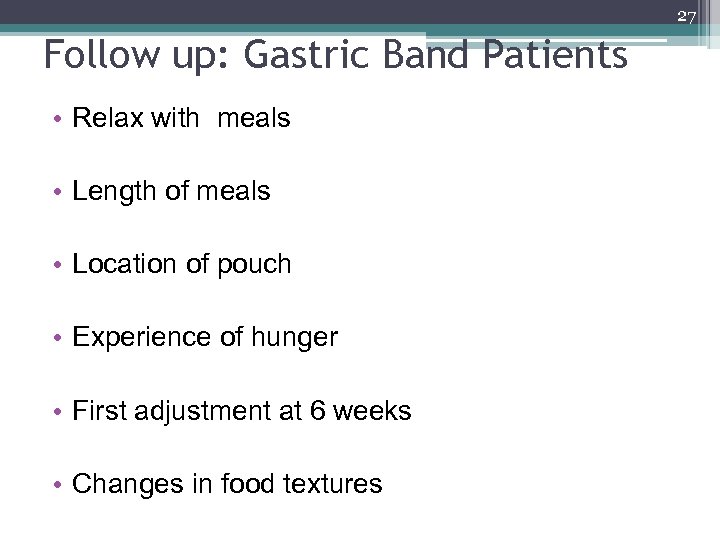 27

Follow up: Gastric Band Patients

• Relax with  meals

• Length of meals

• Location of pouch

• Experience of hunger

• First adjustment at 6 weeks

• Changes in food textures